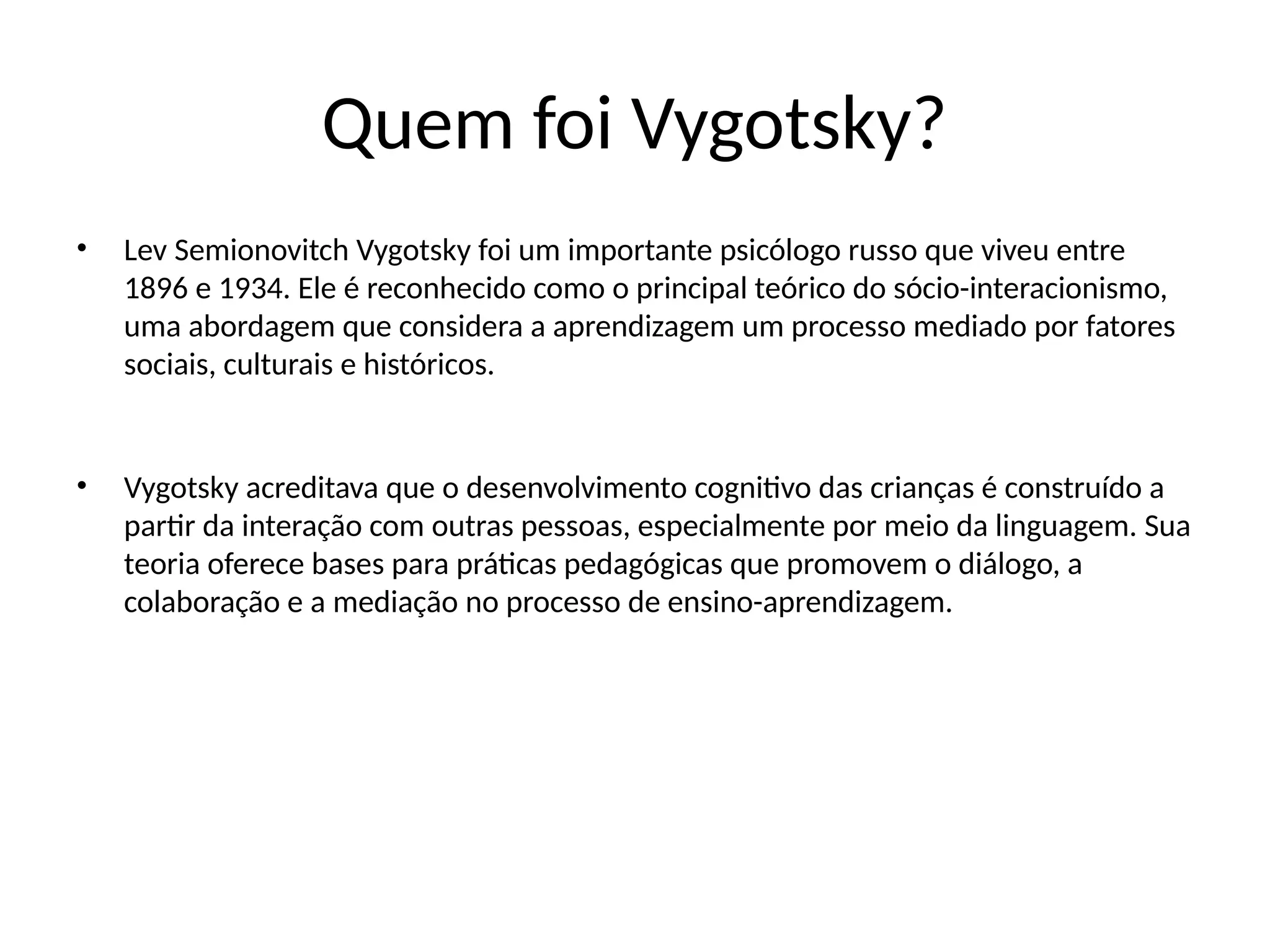 Quem foi Vygotsky?

• Lev Semionovitch Vygotsky foi um importante psicólogo russo que viveu entre 1896 e 1934. Ele é reconhecido como o principal teórico do sócio-interacionismo, uma abordagem que considera a aprendizagem um processo mediado por fatores sociais, culturais e históricos.

• Vygotsky acreditava que o desenvolvimento cognitivo das crianças é construído a partir da interação com outras pessoas, especialmente por meio da linguagem. Sua teoria oferece bases para práticas pedagógicas que promovem o diálogo, a colaboração e a mediação no processo de ensino-aprendizagem.